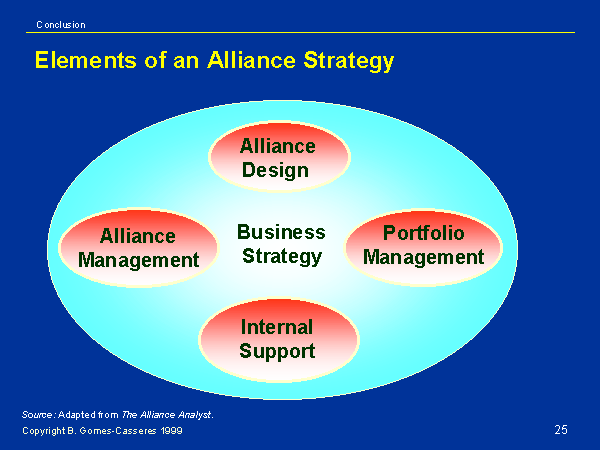 Conclusion

Elements of an Alliance Strategy

Alliance Design

Alliance Management

Business Strategy

Portfolio Management

Internal Support

Source: Adapted from The Alliance Analyst.

Copyright B. Gomes-Casseres 1999

25